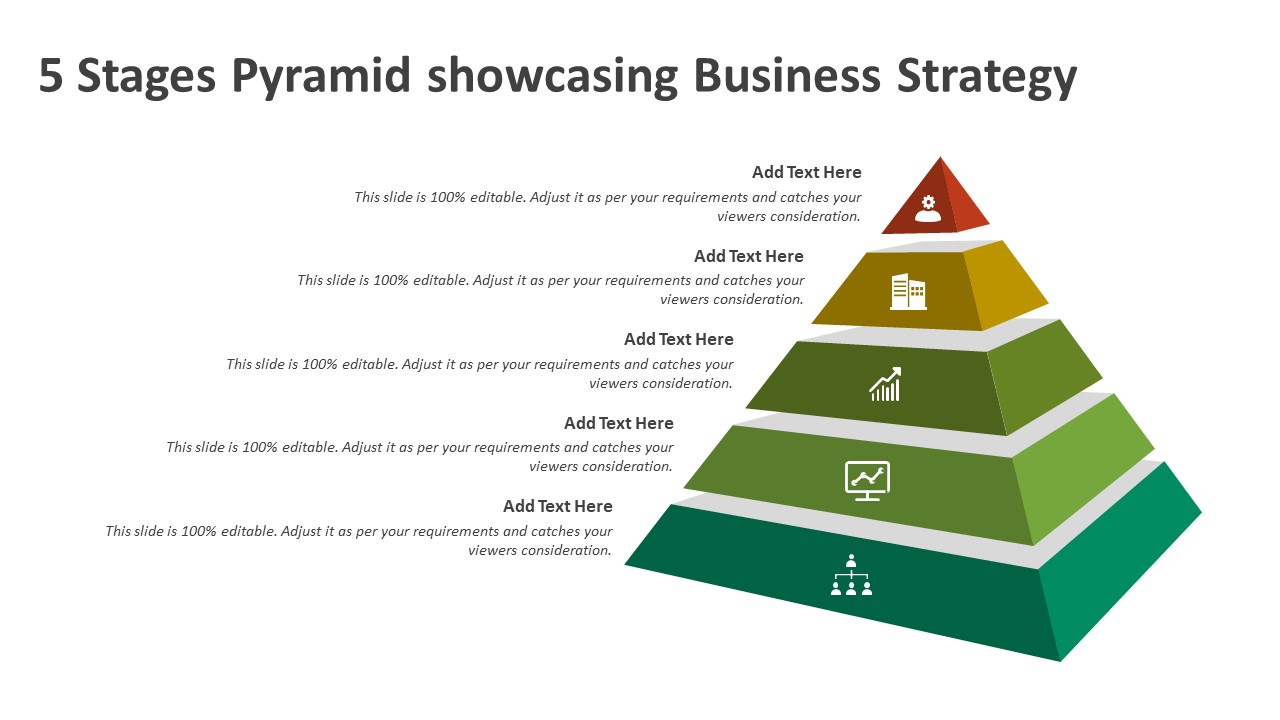 5 Stages Pyramid showcasing Business Strategy

Add Text Here
This slide is 100% editable. Adjust it as per your requirements and catches your viewers consideration.

Add Text Here
This slide is 100% editable. Adjust it as per your requirements and catches your viewers consideration.

Add Text Here
This slide is 100% editable. Adjust it as per your requirements and catches your viewers consideration.

Add Text Here
This slide is 100% editable. Adjust it as per your requirements and catches your viewers consideration.

Add Text Here
This slide is 100% editable. Adjust it as per your requirements and catches your viewers consideration.